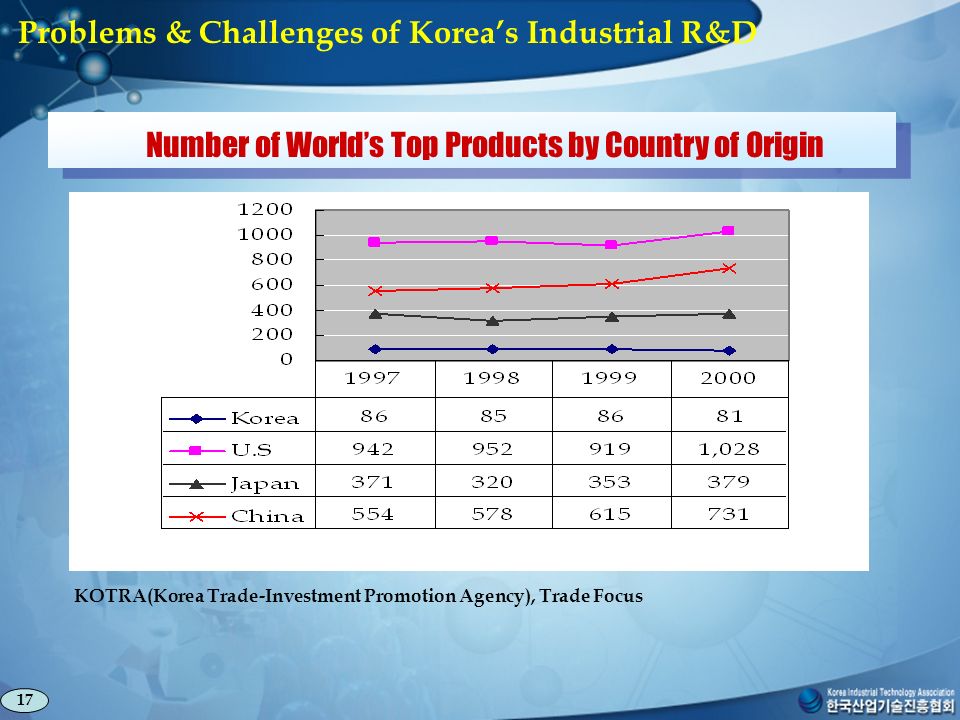 Problems & Challenges of Korea's Industrial R&D

Number of World's Top Products by Country of Origin

1200
1000
800
600
400
200
0

| | 1997 | 1998 | 1999 | 2000 |
|---|---|---|---|---|
| Korea | 86 | 85 | 86 | 81 |
| U.S | 942 | 952 | 919 | 1,028 |
| Japan | 371 | 320 | 353 | 379 |
| China | 554 | 578 | 615 | 731 |

KOTRA(Korea Trade-Investment Promotion Agency), Trade Focus

17

Korea Industrial Technology Association
한국산업기술진흥협회